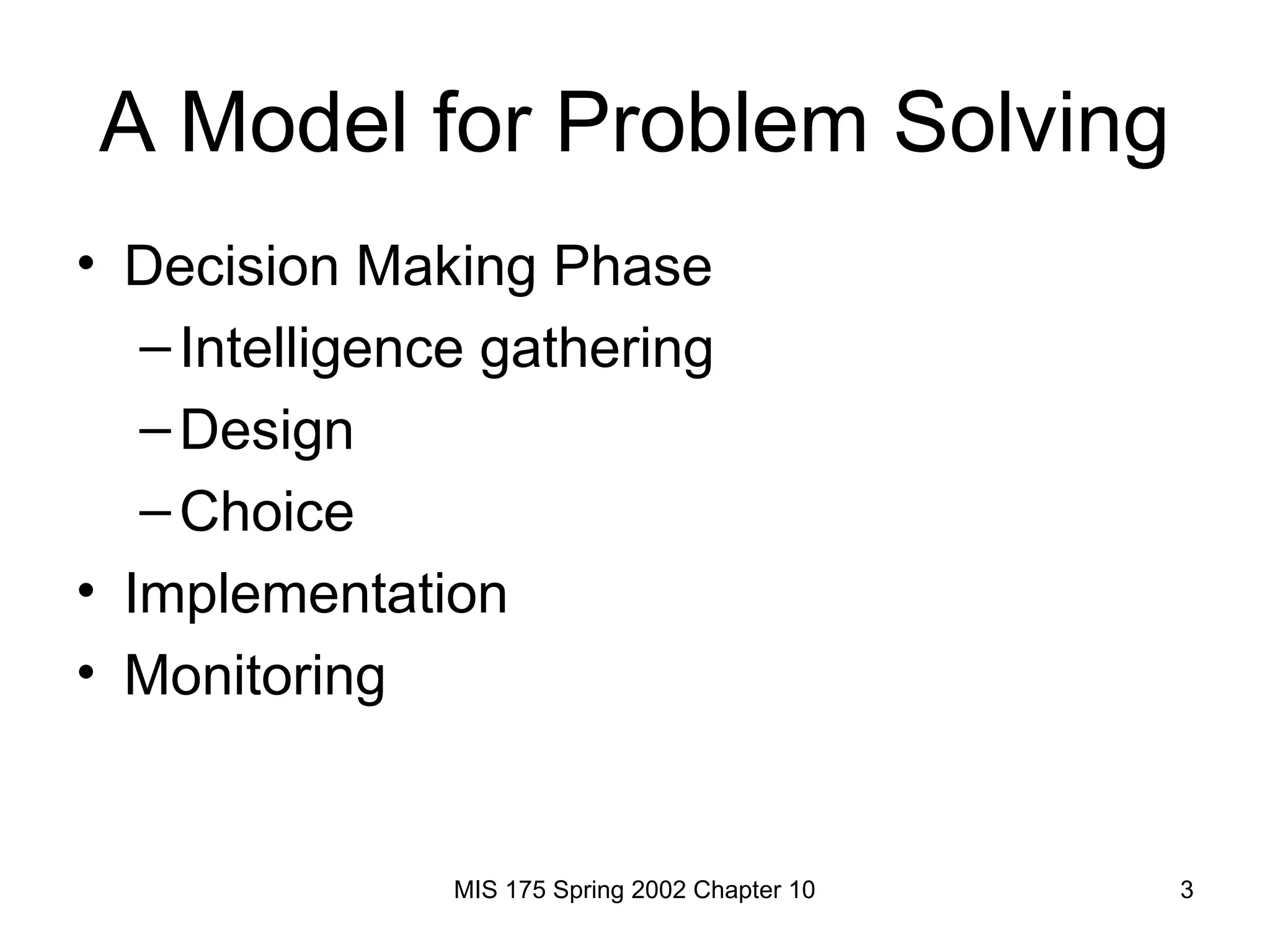 A Model for Problem Solving

• Decision Making Phase
  – Intelligence gathering
  – Design
  – Choice
• Implementation
• Monitoring

MIS 175 Spring 2002 Chapter 10

3